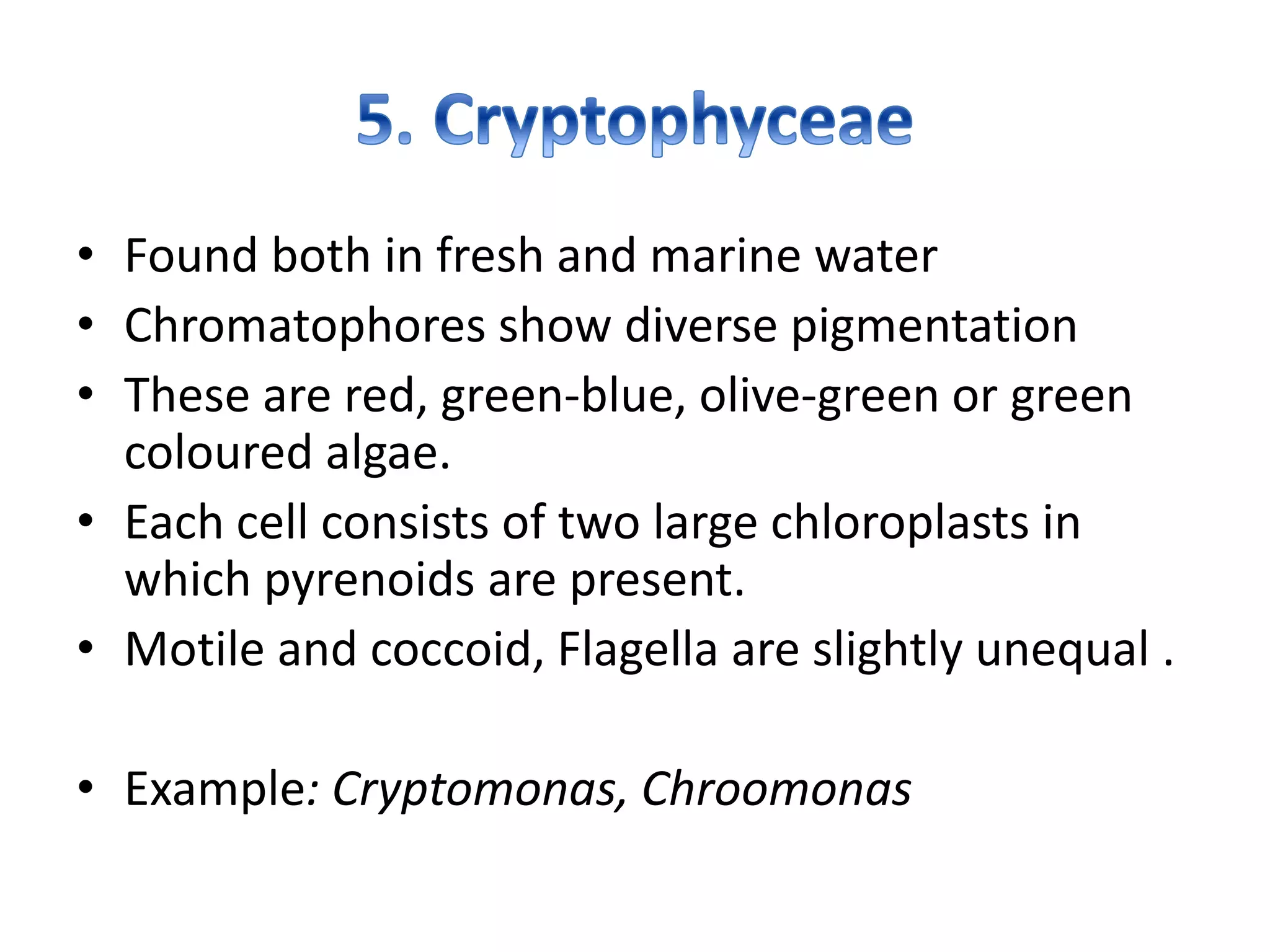 5. Cryptophyceae

• Found both in fresh and marine water
• Chromatophores show diverse pigmentation
• These are red, green-blue, olive-green or green coloured algae.
• Each cell consists of two large chloroplasts in which pyrenoids are present.
• Motile and coccoid, Flagella are slightly unequal .

• Example: Cryptomonas, Chroomonas